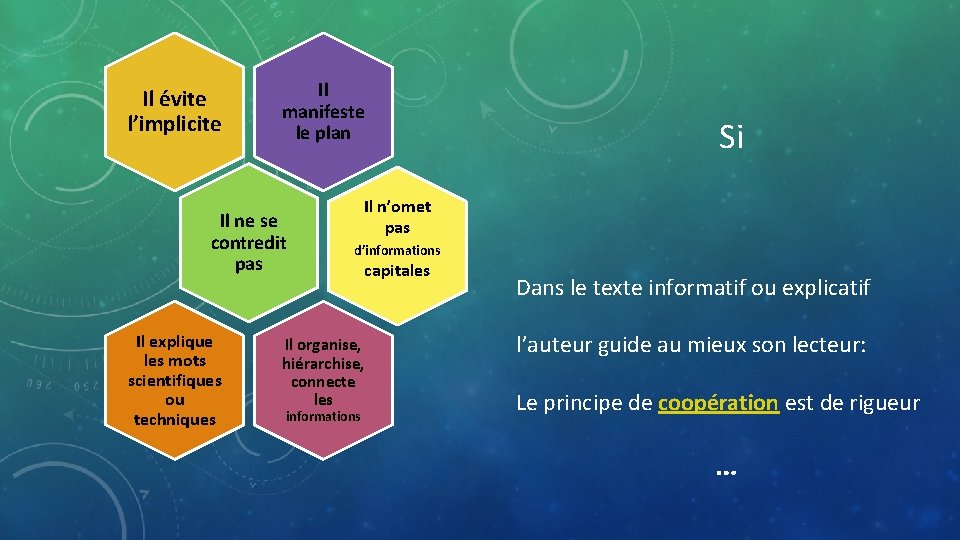 Il évite l'implicite

Il manifeste le plan

Il ne se contredit pas

Il n'omet pas d'informations capitales

Il explique les mots scientifiques ou techniques

Il organise, hiérarchise, connecte les informations

Si

Dans le texte informatif ou explicatif

l'auteur guide au mieux son lecteur:

Le principe de coopération est de rigueur

…